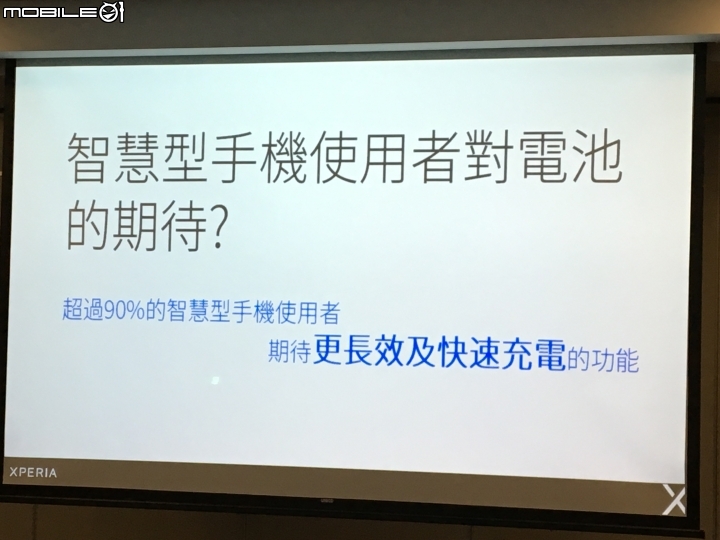 MOBILE01

智慧型手機使用者對電池的期待?

超過90%的智慧型手機使用者

期待更長效及快速充電的功能

XPERIA

X